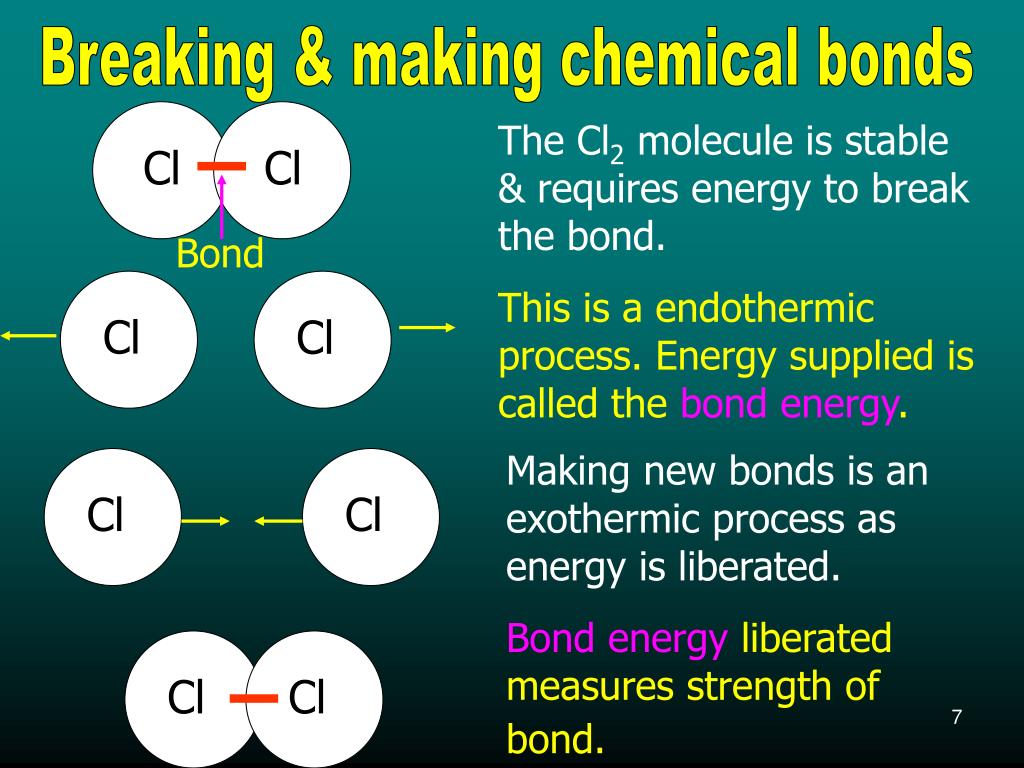 Breaking & making chemical bonds

Cl Cl

Bond

Cl Cl

Cl Cl

Cl Cl

The $Cl_2$ molecule is stable & requires energy to break the bond.

This is a endothermic process. Energy supplied is called the bond energy.

Making new bonds is an exothermic process as energy is liberated.

Bond energy liberated measures strength of bond.

7